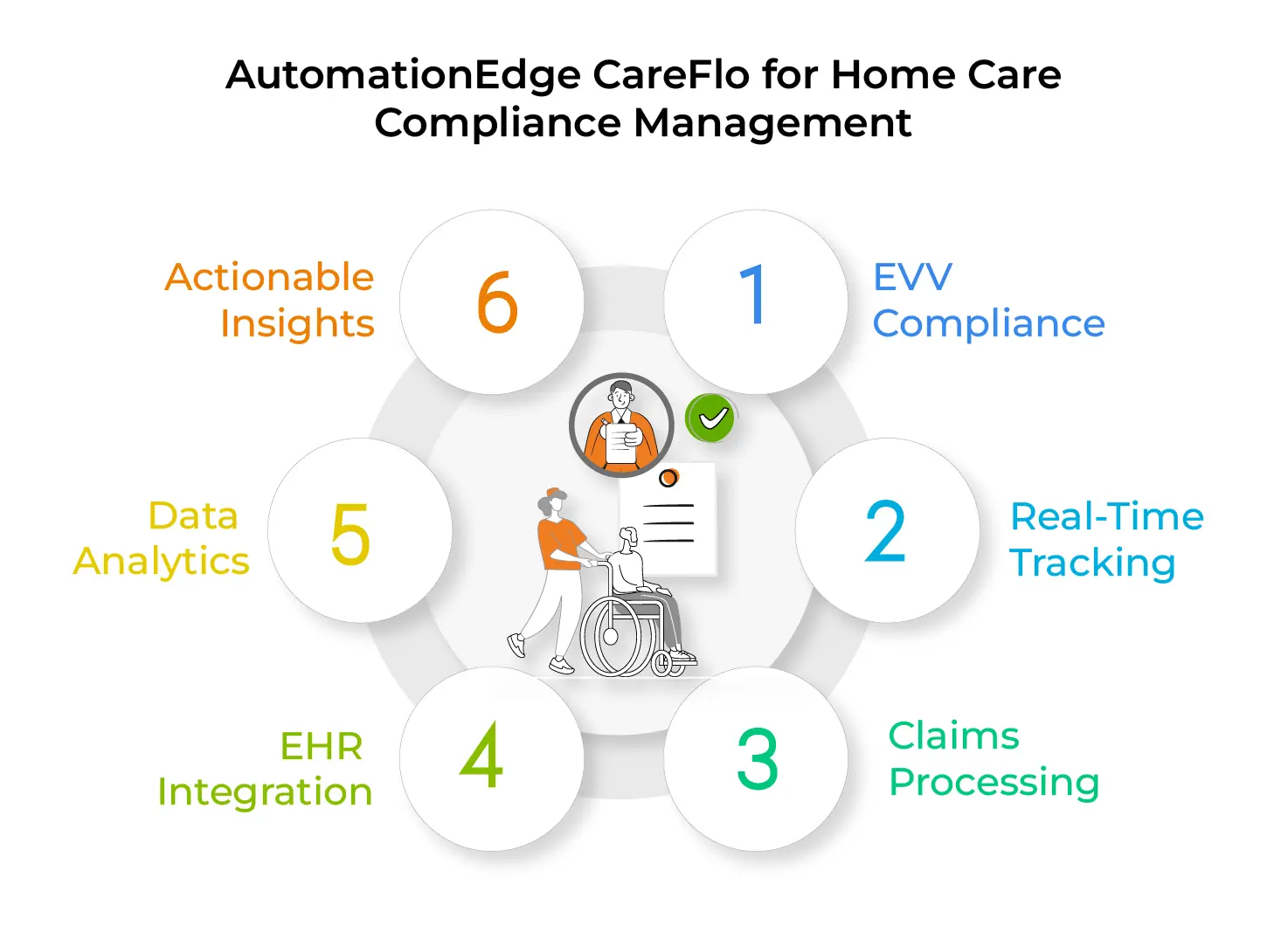 AutomationEdge CareFlo for Home Care Compliance Management

1
EVV Compliance

2
Real-Time Tracking

3
Claims Processing

4
EHR Integration

5
Data Analytics

6
Actionable Insights